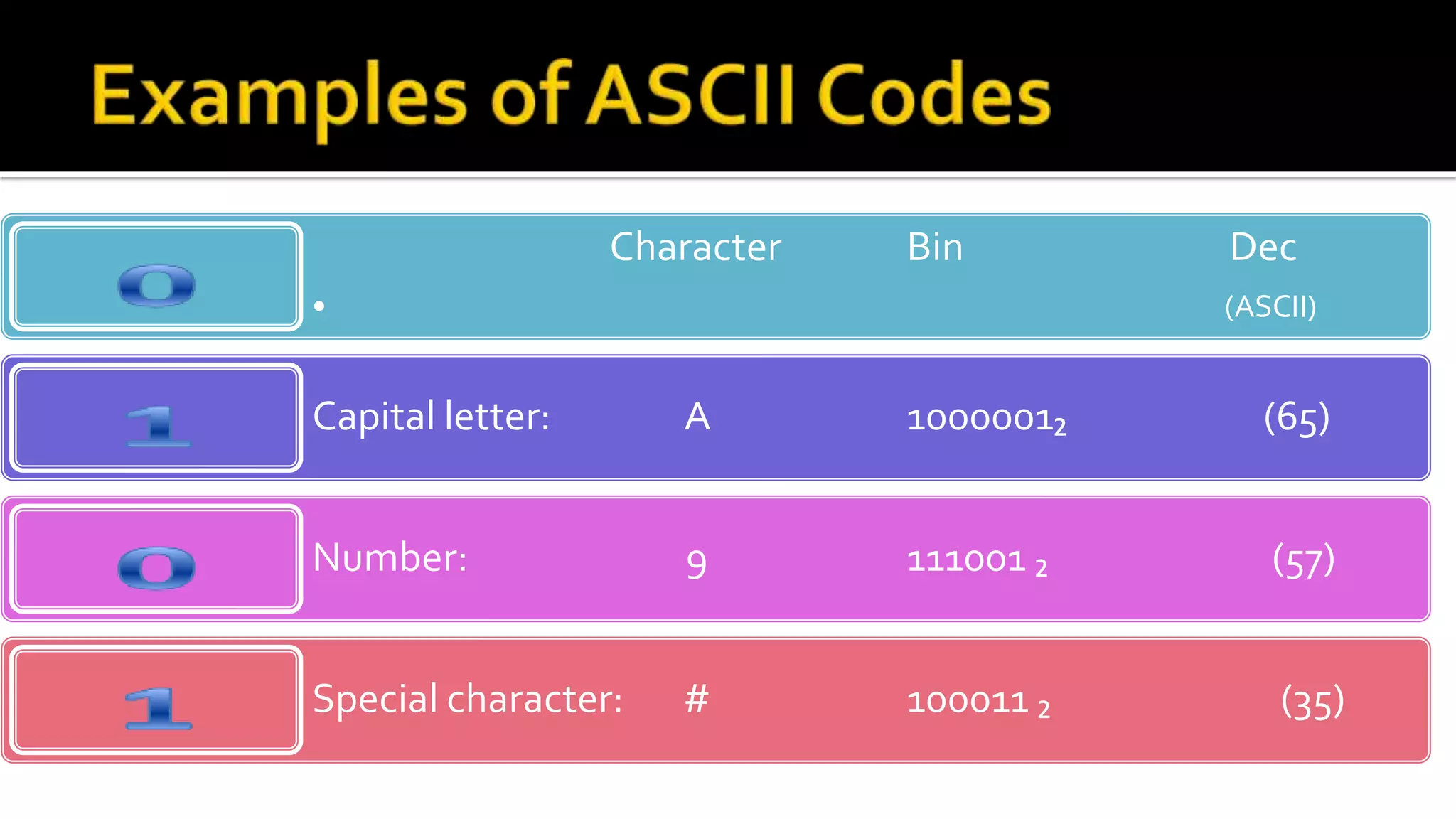 Examples of ASCII Codes

| | | Character | Bin | Dec (ASCII) |
|---|---|---|---|---|
| 0 | | | | |
| 1 | Capital letter: | A | $1000001_2$ | (65) |
| 0 | Number: | 9 | $111001_2$ | (57) |
| 1 | Special character: | # | $100011_2$ | (35) |